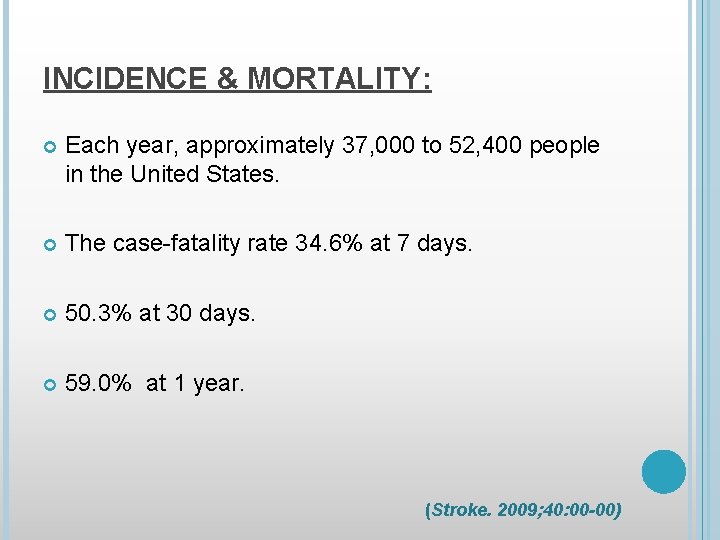 INCIDENCE & MORTALITY:

• Each year, approximately 37,000 to 52,400 people in the United States.

• The case-fatality rate 34.6% at 7 days.

• 50.3% at 30 days.

• 59.0% at 1 year.

(Stroke. 2009;40:00-00)